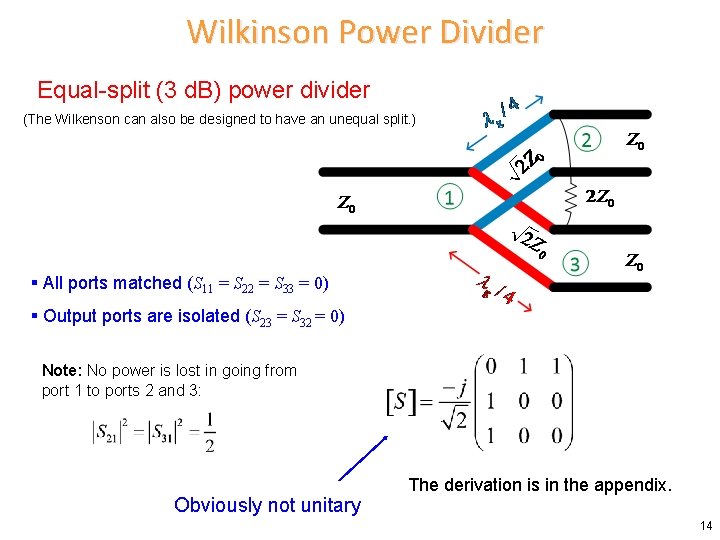 Wilkinson Power Divider

Equal-split (3 dB) power divider

(The Wilkenson can also be designed to have an unequal split.)

$\lambda_g/4$

②

$Z_0$

$\sqrt{2}Z_0$

$Z_0$

①

$2Z_0$

$\sqrt{2}Z_0$

③

$Z_0$

$\lambda_g/4$

▪ All ports matched ($S_{11} = S_{22} = S_{33} = 0$)

▪ Output ports are isolated ($S_{23} = S_{32} = 0$)

Note: No power is lost in going from port 1 to ports 2 and 3:

$|S_{21}|^2 = |S_{31}|^2 = \frac{1}{2}$

$[S] = \frac{-j}{\sqrt{2}} \begin{pmatrix} 0 & 1 & 1 \\ 1 & 0 & 0 \\ 1 & 0 & 0 \end{pmatrix}$

The derivation is in the appendix.

Obviously not unitary

14